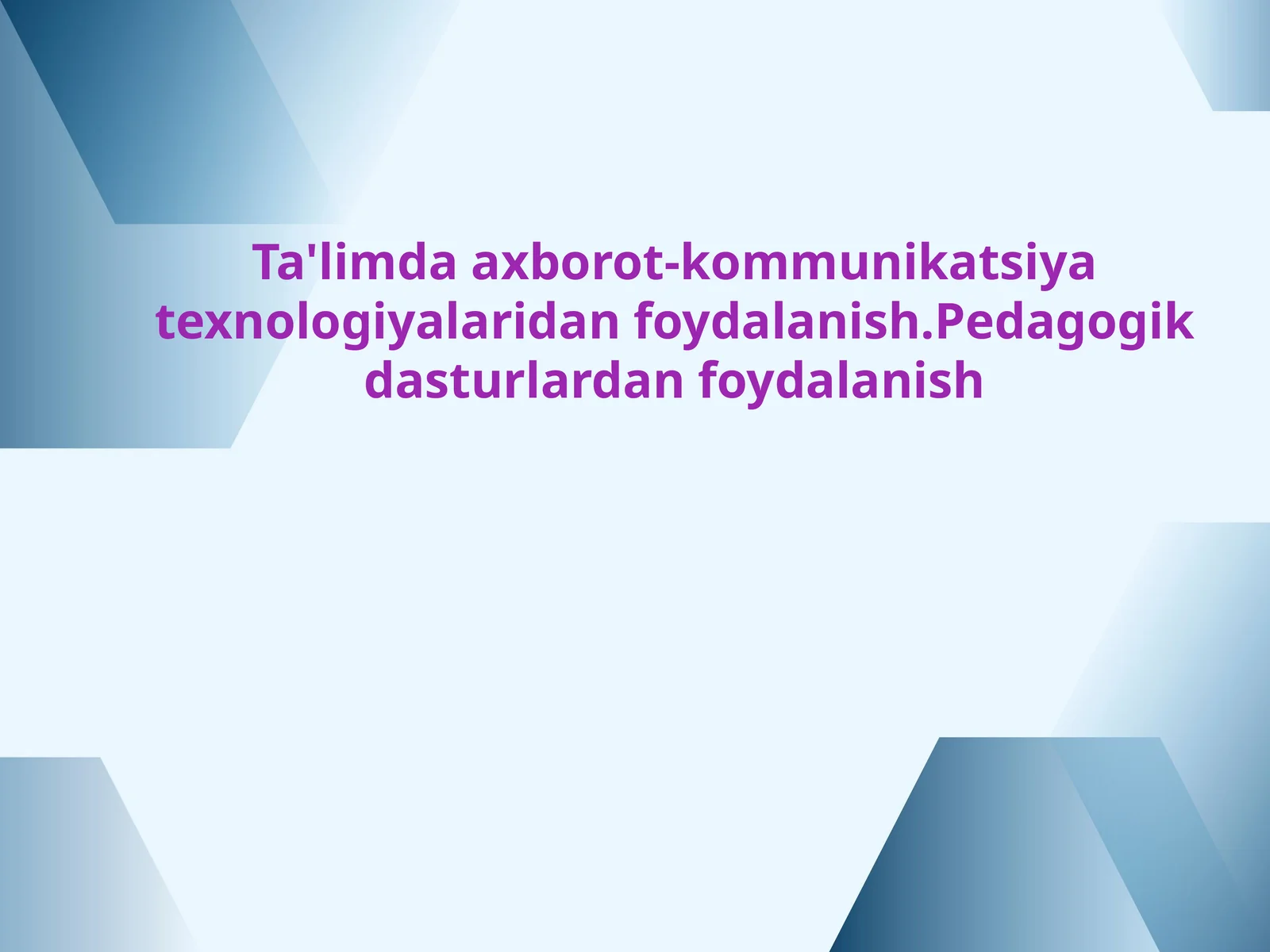 Ta'limda axborot-kommunikatsiya texnologiyalaridan foydalanish.Pedagogik dasturlardan foydalanish